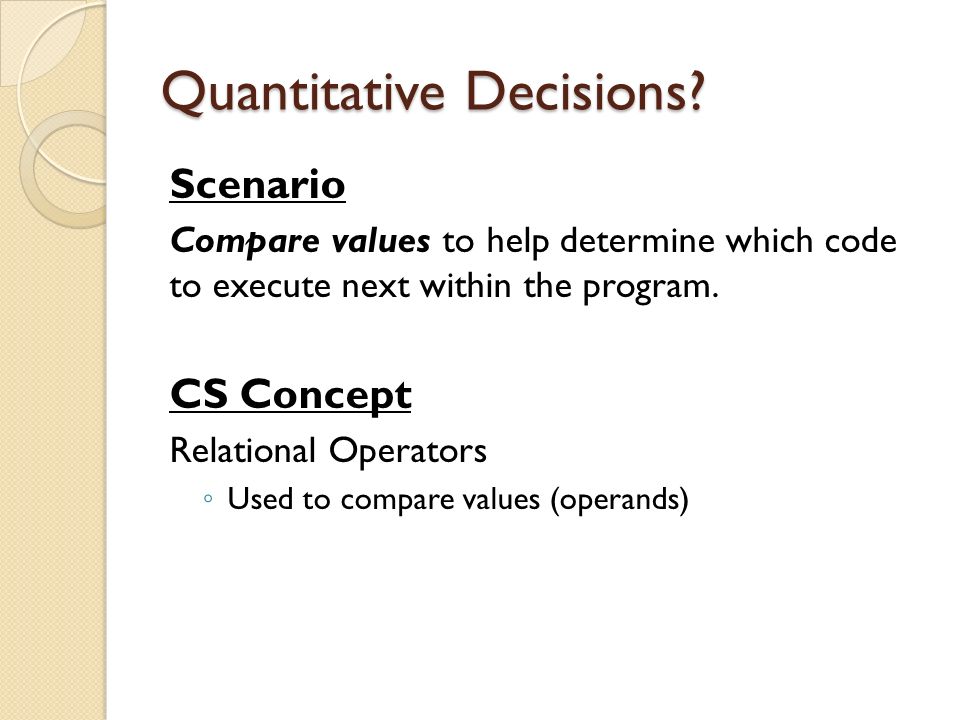 Quantitative Decisions?

Scenario

Compare values to help determine which code to execute next within the program.

CS Concept

Relational Operators

◦ Used to compare values (operands)